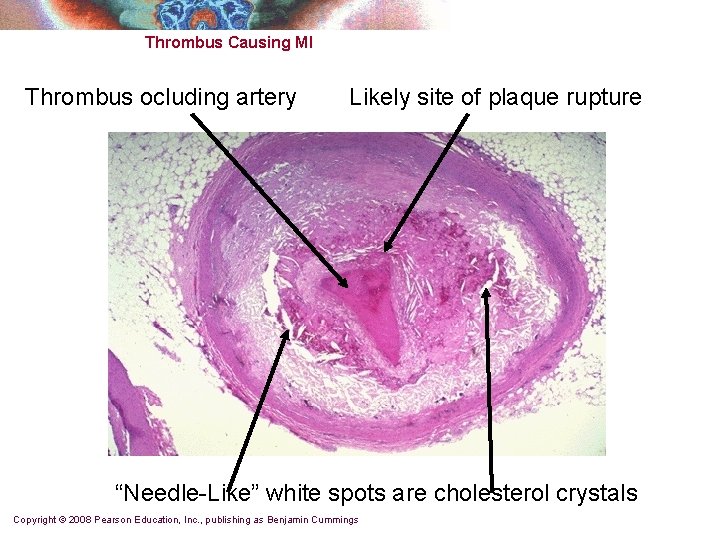 Thrombus Causing MI

Thrombus ocluding artery

Likely site of plaque rupture

“Needle-Like” white spots are cholesterol crystals

Copyright © 2008 Pearson Education, Inc., publishing as Benjamin Cummings